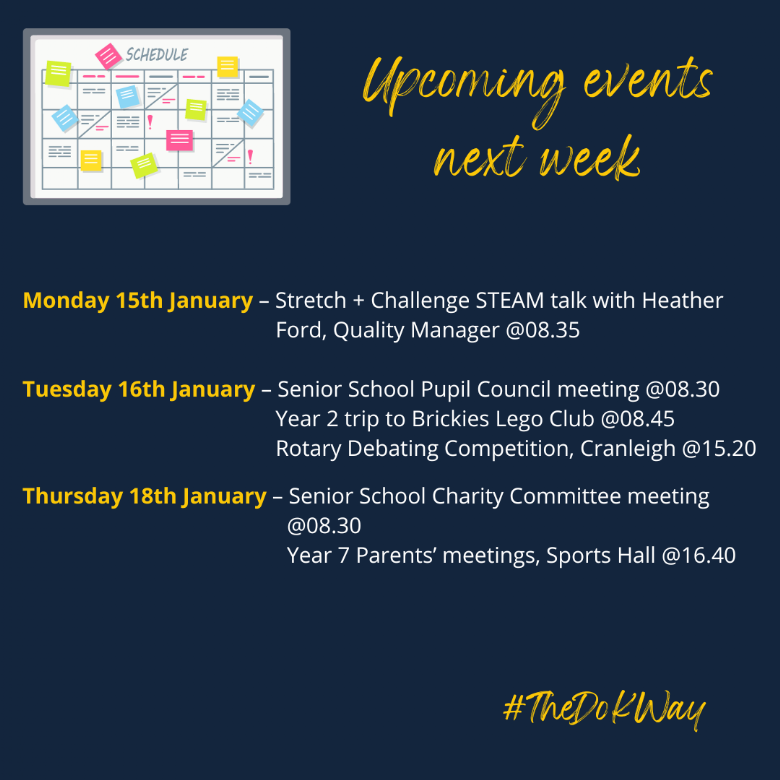 SCHEDULE

Upcoming events next week

Monday 15th January – Stretch + Challenge STEAM talk with Heather Ford, Quality Manager @08.35

Tuesday 16th January – Senior School Pupil Council meeting @08.30
Year 2 trip to Brickies Lego Club @08.45
Rotary Debating Competition, Cranleigh @15.20

Thursday 18th January – Senior School Charity Committee meeting @08.30
Year 7 Parents' meetings, Sports Hall @16.40

#TheDoKWay